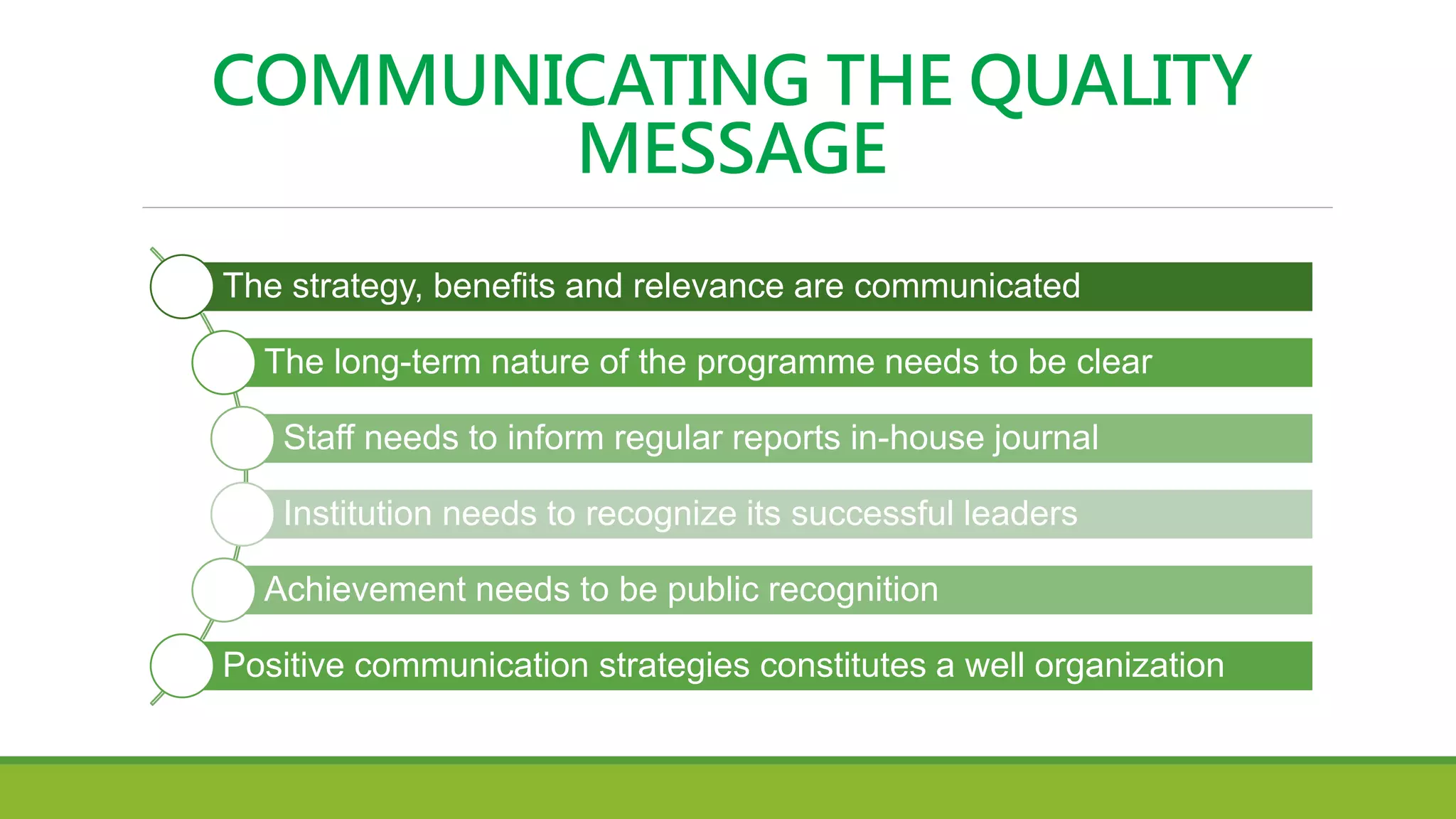 COMMUNICATING THE QUALITY MESSAGE

The strategy, benefits and relevance are communicated

The long-term nature of the programme needs to be clear

Staff needs to inform regular reports in-house journal

Institution needs to recognize its successful leaders

Achievement needs to be public recognition

Positive communication strategies constitutes a well organization